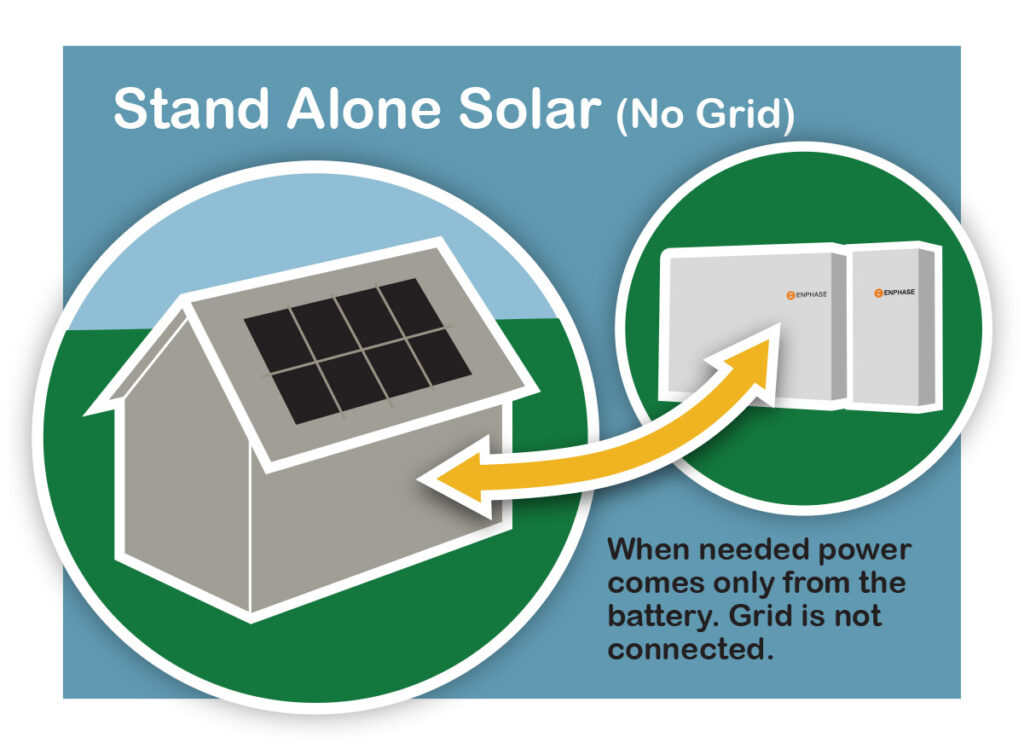 Stand Alone Solar (No Grid)

ENPHASE

ENPHASE

When needed power comes only from the battery. Grid is not connected.